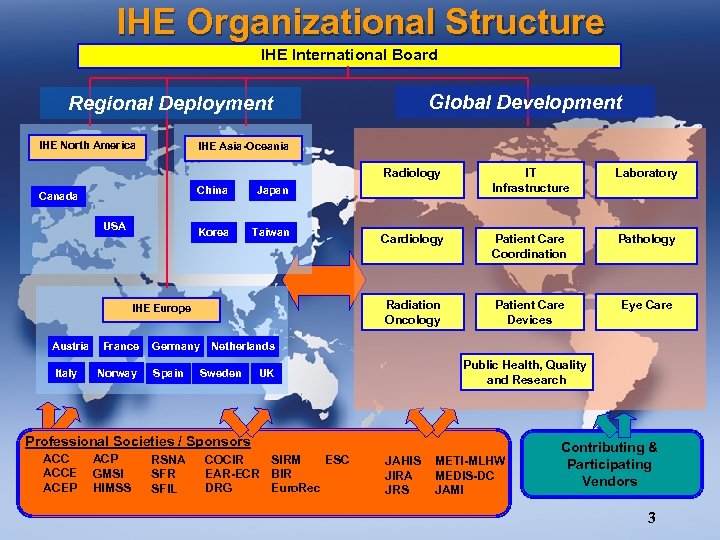 IHE Organizational Structure

IHE International Board

Regional Deployment

Global Development

IHE North America

Canada

USA

IHE Asia-Oceania

China

Japan

Korea

Taiwan

IHE Europe

Austria

France

Germany

Netherlands

Italy

Norway

Spain

Sweden

UK

Radiology

IT Infrastructure

Laboratory

Cardiology

Patient Care Coordination

Pathology

Radiation Oncology

Patient Care Devices

Eye Care

Public Health, Quality and Research

Professional Societies / Sponsors

ACC ACCE ACEP

ACP GMSI HIMSS

RSNA SFR SFIL

COCIR EAR-ECR DRG

SIRM BIR EuroRec

ESC

JAHIS JIRA JRS

METI-MLHW MEDIS-DC JAMI

Contributing & Participating Vendors

3